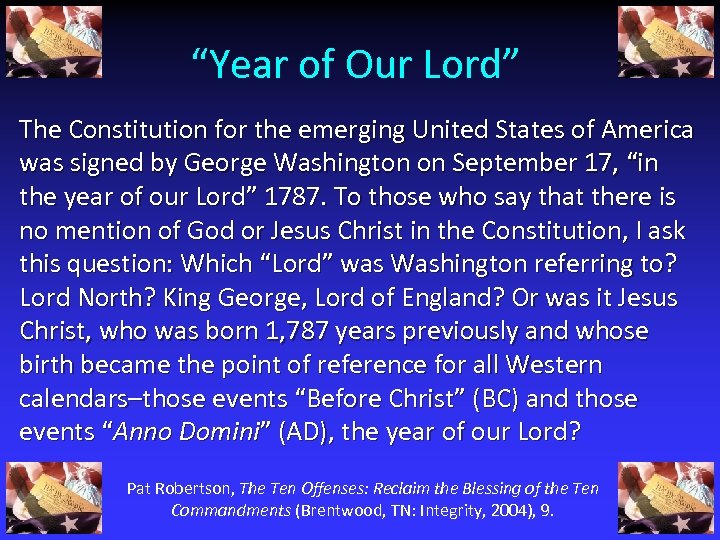 “Year of Our Lord”

The Constitution for the emerging United States of America was signed by George Washington on September 17, “in the year of our Lord” 1787. To those who say that there is no mention of God or Jesus Christ in the Constitution, I ask this question: Which “Lord” was Washington referring to? Lord North? King George, Lord of England? Or was it Jesus Christ, who was born 1,787 years previously and whose birth became the point of reference for all Western calendars–those events “Before Christ” (BC) and those events “Anno Domini” (AD), the year of our Lord?

Pat Robertson, The Ten Offenses: Reclaim the Blessing of the Ten Commandments (Brentwood, TN: Integrity, 2004), 9.